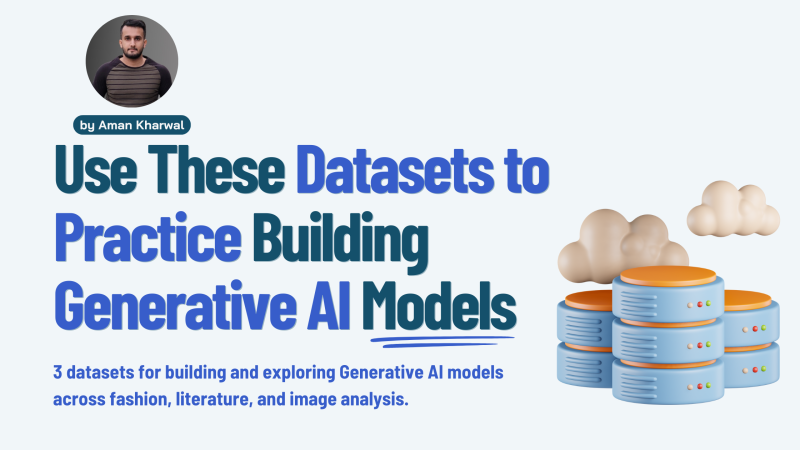 by Aman Kharwal

Use These Datasets to Practice Building Generative AI Models

3 datasets for building and exploring Generative AI models across fashion, literature, and image analysis.